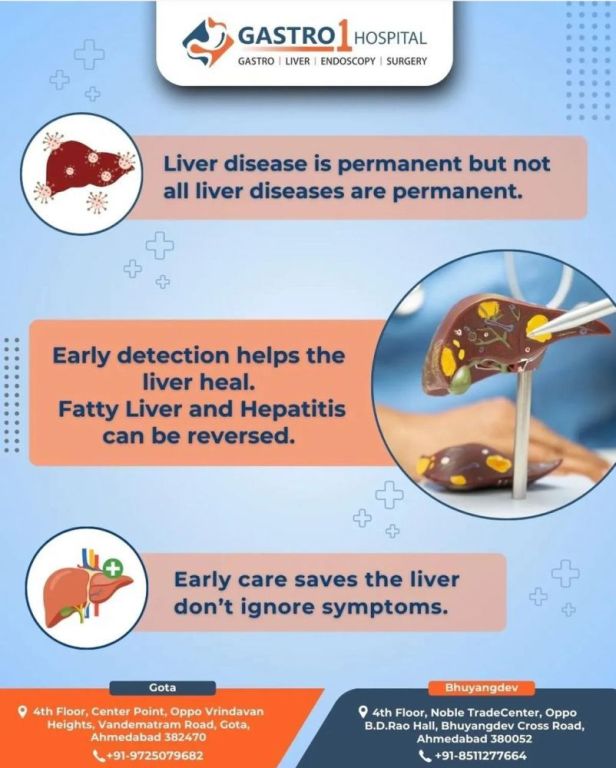 GASTRO 1 HOSPITAL
GASTRO | LIVER | ENDOSCOPY | SURGERY

Liver disease is permanent but not all liver diseases are permanent.

Early detection helps the liver heal.
Fatty Liver and Hepatitis can be reversed.

Early care saves the liver don't ignore symptoms.

Gota
4th Floor, Center Point, Oppo Vrindavan Heights, Vandematram Road, Gota, Ahmedabad 382470
+91-9725079682

Bhuyangdev
4th Floor, Noble TradeCenter, Oppo B.D.Rao Hall, Bhuyangdev Cross Road, Ahmedabad 380052
+91-8511277664